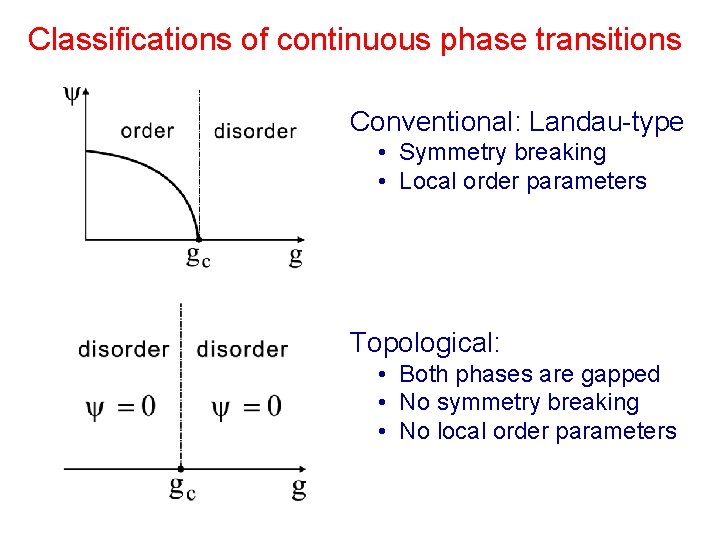 Classifications of continuous phase transitions

$\psi$

order

disorder

$g_c$

$g$

Conventional: Landau-type
• Symmetry breaking
• Local order parameters

disorder

disorder

$\psi = 0$

$\psi = 0$

$g_c$

$g$

Topological:
• Both phases are gapped
• No symmetry breaking
• No local order parameters